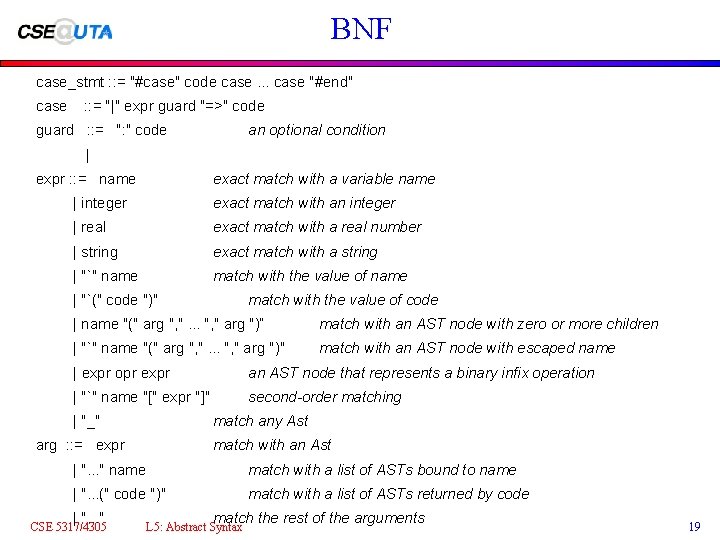 CSE@UTA

BNF

case_stmt ::= "#case" code case ... case "#end"

case ::= "|" expr guard "=>" code

guard ::= ":" code an optional condition

|

expr ::= name exact match with a variable name

| integer exact match with an integer

| real exact match with a real number

| string exact match with a string

| "`" name match with the value of name

| "`(" code ")" match with the value of code

| name "(" arg "," ... "," arg ")" match with an AST node with zero or more children

| "`" name "(" arg "," ... "," arg ")" match with an AST node with escaped name

| expr opr expr an AST node that represents a binary infix operation

| "`" name "[" expr "]" second-order matching

| "_" match any Ast

arg ::= expr match with an Ast

| "..." name match with a list of ASTs bound to name

| "...(" code ")" match with a list of ASTs returned by code

| "..." match the rest of the arguments

CSE 5317/4305 L5: Abstract Syntax 19